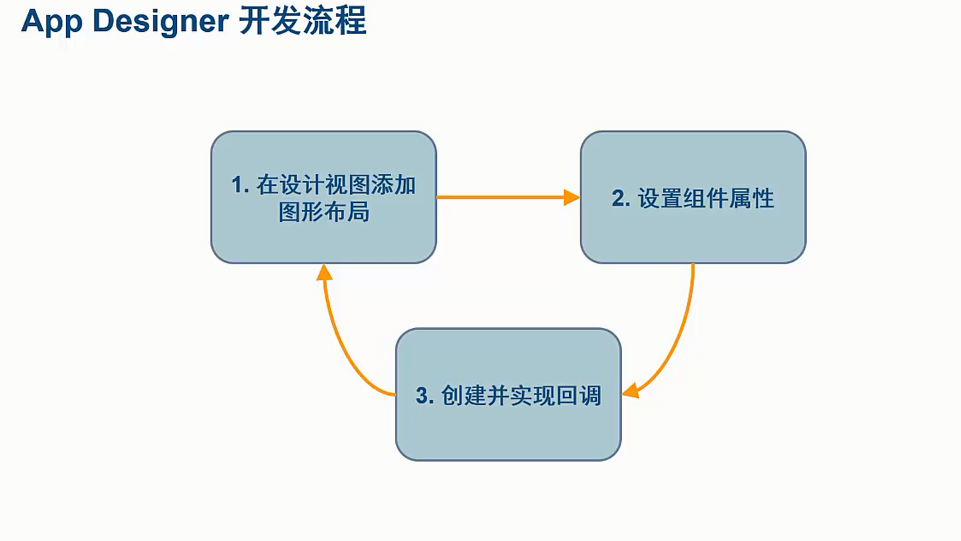 App Designer 开发流程

1. 在设计视图添加图形布局

2. 设置组件属性

3. 创建并实现回调